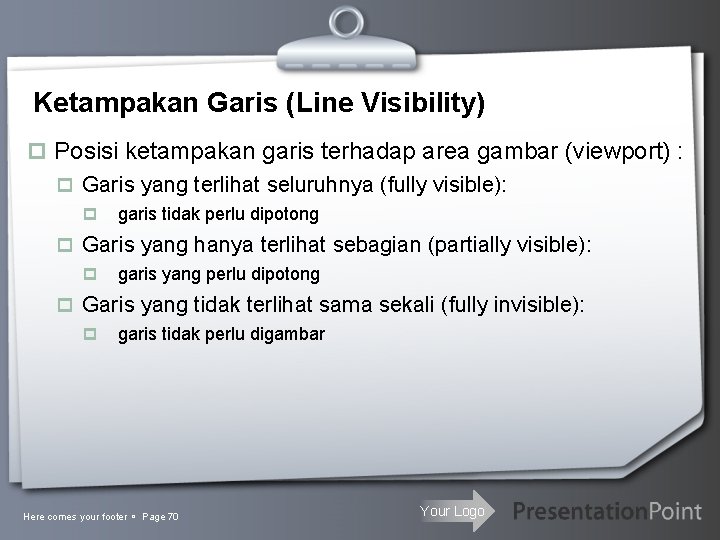 Ketampakan Garis (Line Visibility)

Posisi ketampakan garis terhadap area gambar (viewport) :

Garis yang terlihat seluruhnya (fully visible):

garis tidak perlu dipotong

Garis yang hanya terlihat sebagian (partially visible):

garis yang perlu dipotong

Garis yang tidak terlihat sama sekali (fully invisible):

garis tidak perlu digambar

Here comes your footer ▪ Page 70

Your Logo

PresentationPoint